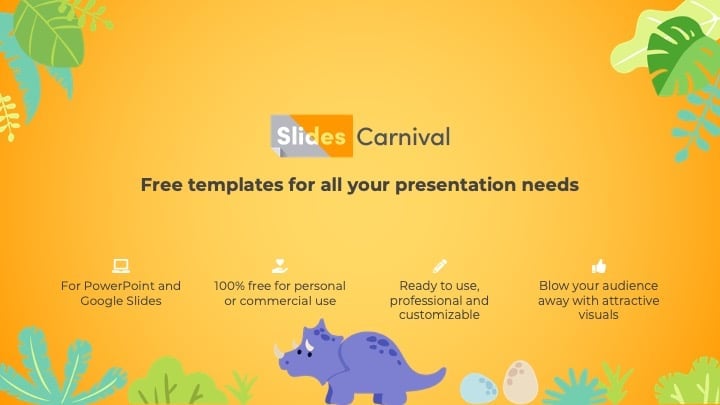 Slides Carnival

Free templates for all your presentation needs

For PowerPoint and Google Slides

100% free for personal or commercial use

Ready to use, professional and customizable

Blow your audience away with attractive visuals